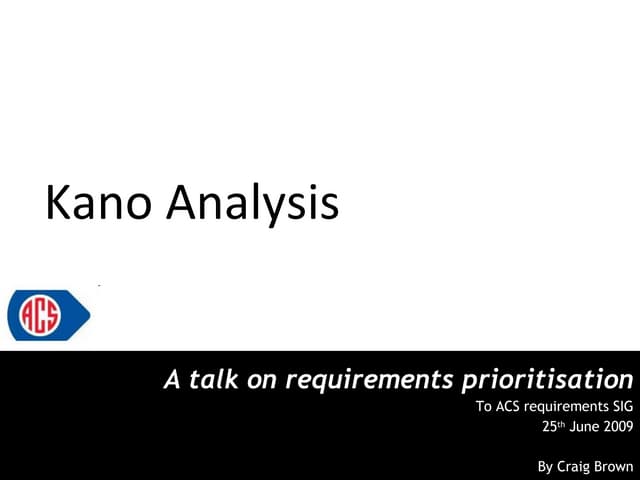 Kano Analysis

ACS

A talk on requirements prioritisation

To ACS requirements SIG

25th June 2009

By Craig Brown